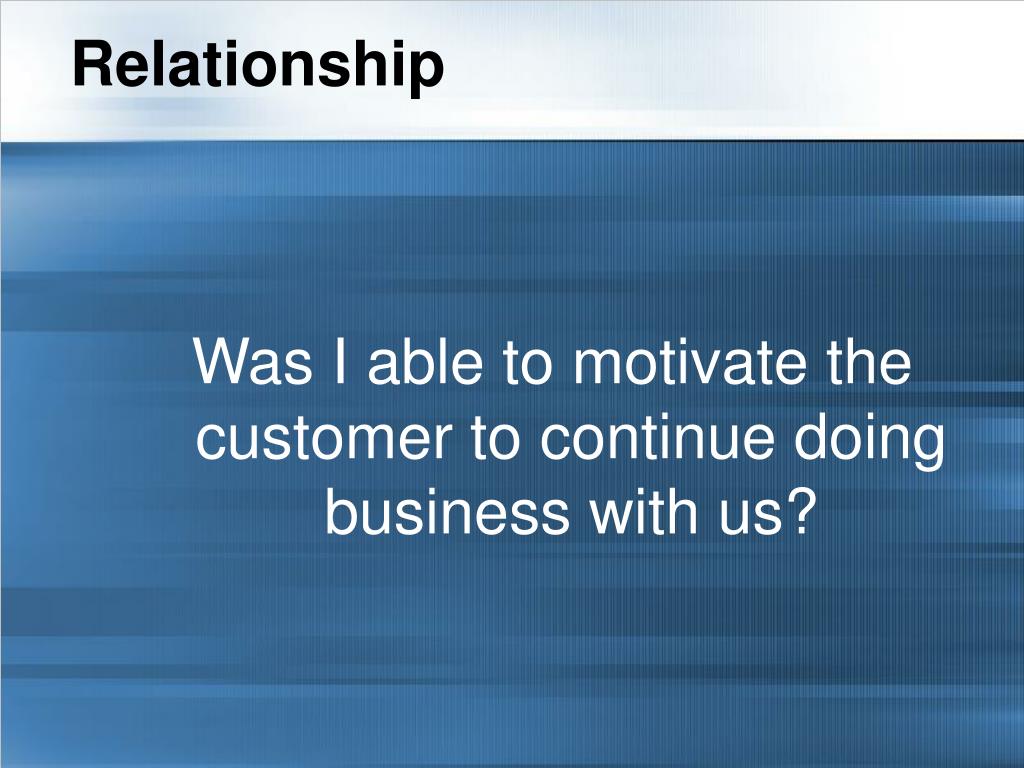 Relationship

Was I able to motivate the customer to continue doing business with us?